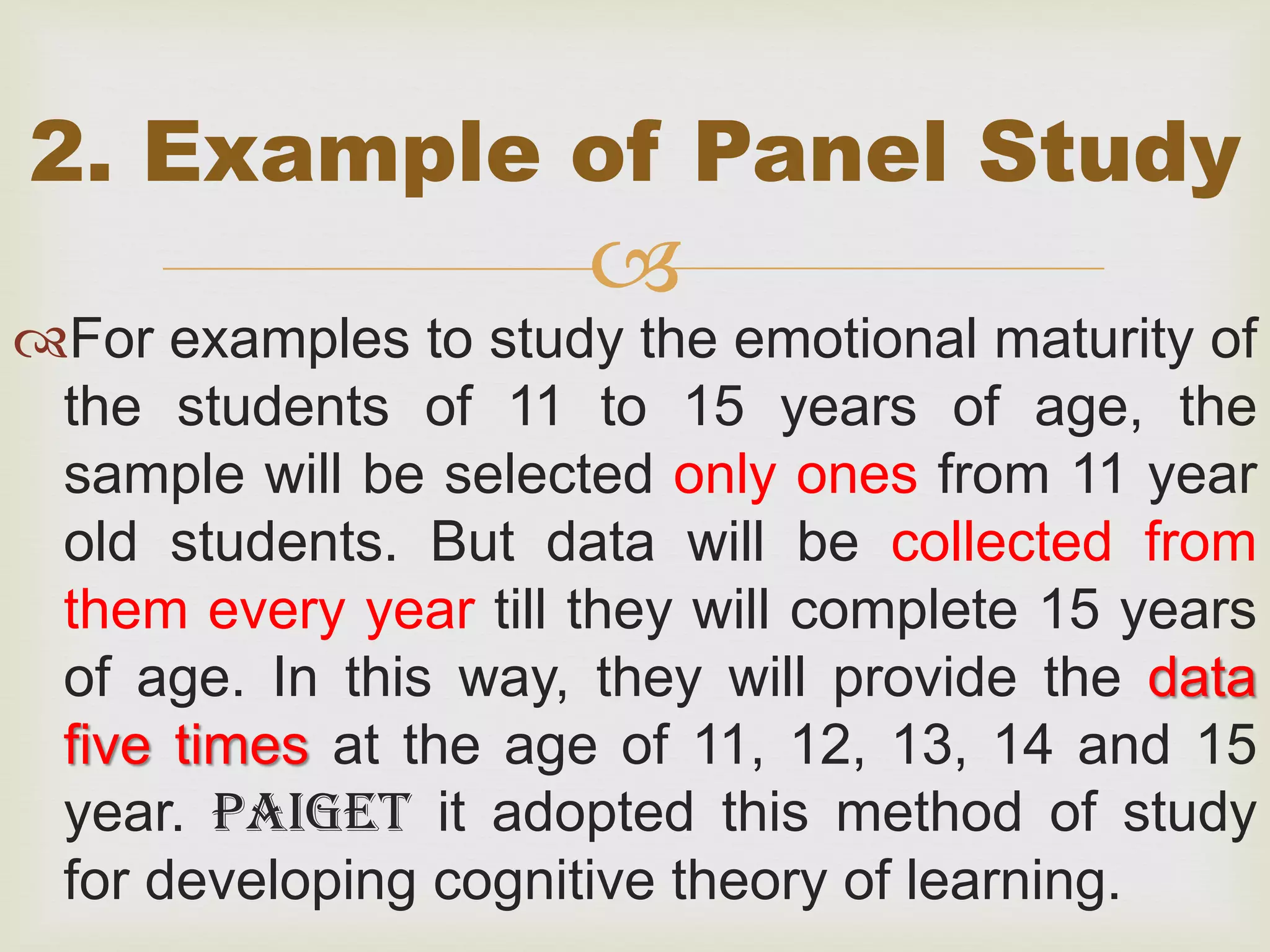 2. Example of Panel Study

For examples to study the emotional maturity of the students of 11 to 15 years of age, the sample will be selected only ones from 11 year old students. But data will be collected from them every year till they will complete 15 years of age. In this way, they will provide the data five times at the age of 11, 12, 13, 14 and 15 year. PAIGET it adopted this method of study for developing cognitive theory of learning.